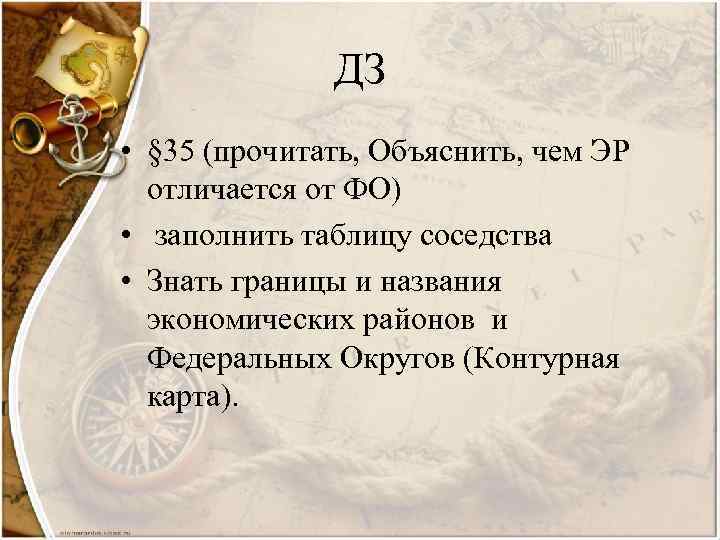 ДЗ

• §35 (прочитать, Объяснить, чем ЭР отличается от ФО)

• заполнить таблицу соседства

• Знать границы и названия экономических районов и Федеральных Округов (Контурная карта).